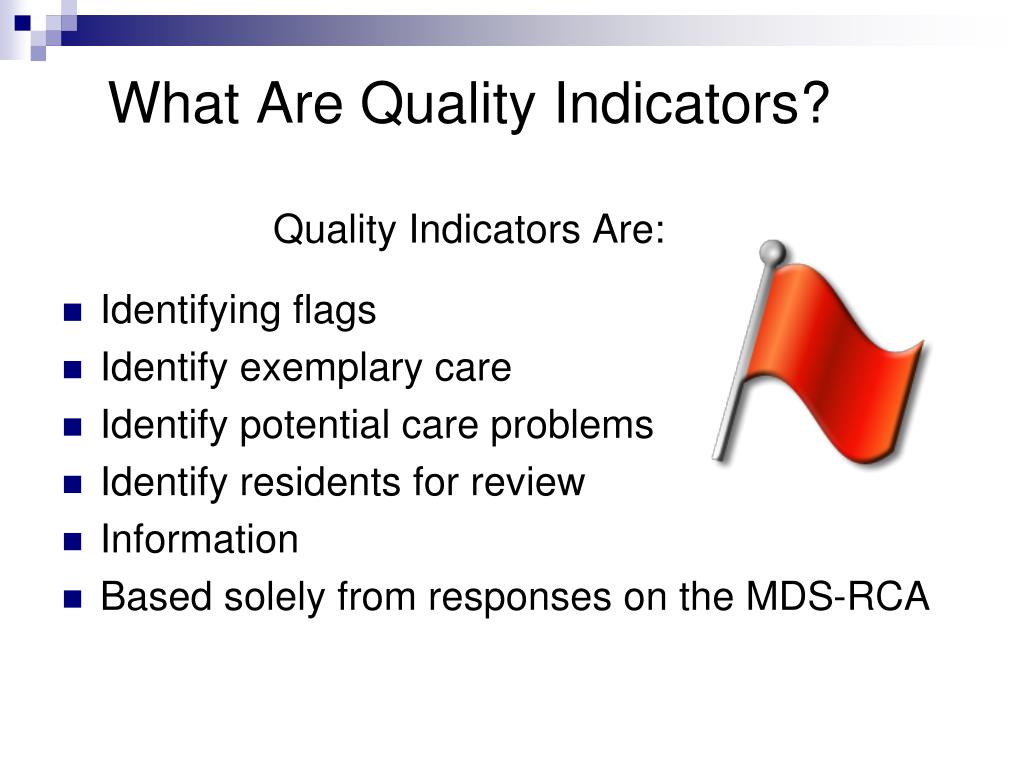 What Are Quality Indicators?

Quality Indicators Are:

- Identifying flags
- Identify exemplary care
- Identify potential care problems
- Identify residents for review
- Information
- Based solely from responses on the MDS-RCA